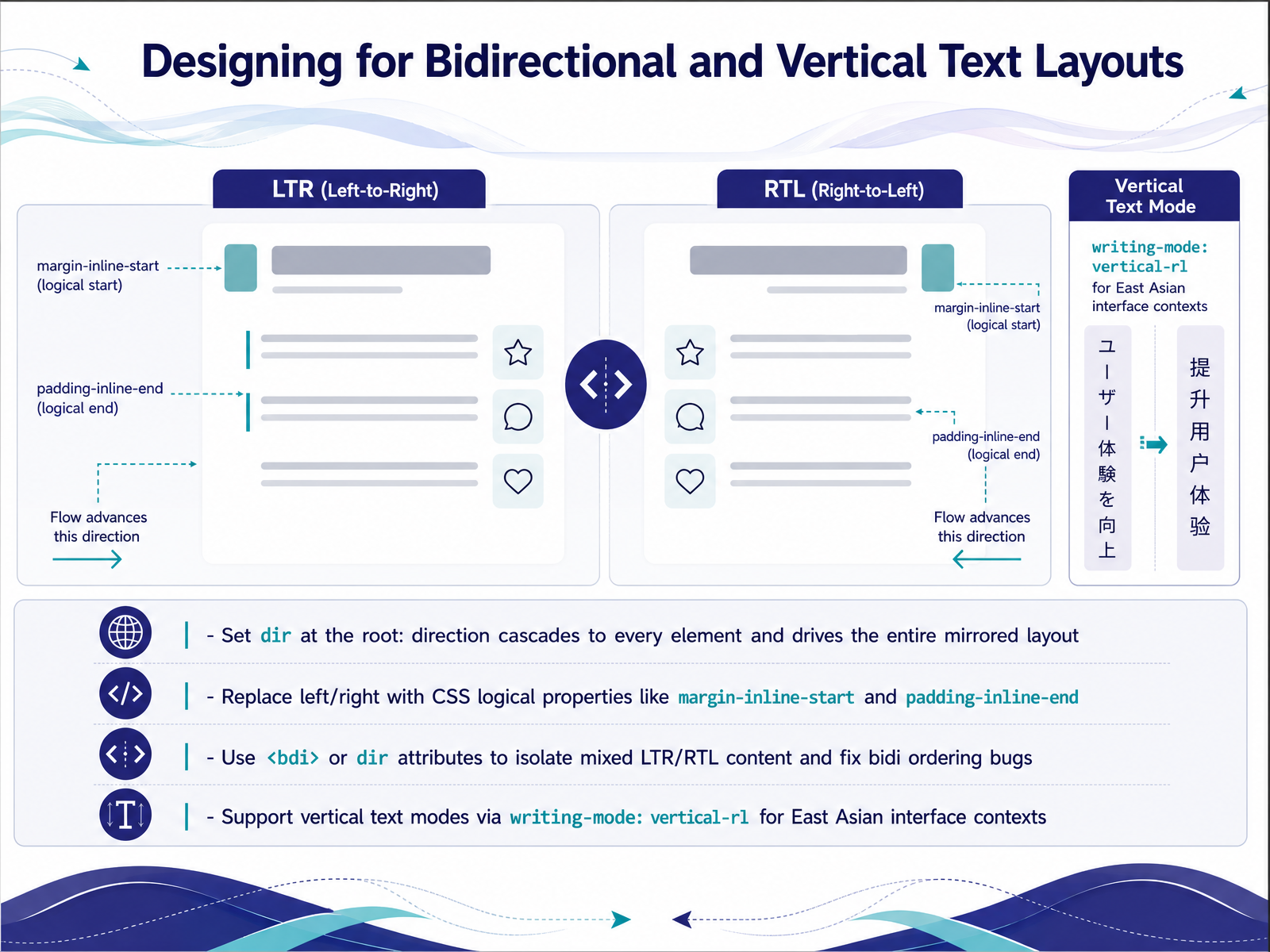 Designing for Bidirectional and Vertical Text Layouts

LTR (Left-to-Right)

margin-inline-start (logical start)

padding-inline-end (logical end)

Flow advances this direction

RTL (Right-to-Left)

margin-inline-start (logical start)

padding-inline-end (logical end)

Flow advances this direction

Vertical Text Mode

writing-mode: vertical-rl for East Asian interface contexts

ユーザー体験を向上

提升用户体验

- Set dir at the root: direction cascades to every element and drives the entire mirrored layout

- Replace left/right with CSS logical properties like margin-inline-start and padding-inline-end

- Use <bdi> or dir attributes to isolate mixed LTR/RTL content and fix bidi ordering bugs

- Support vertical text modes via writing-mode: vertical-rl for East Asian interface contexts